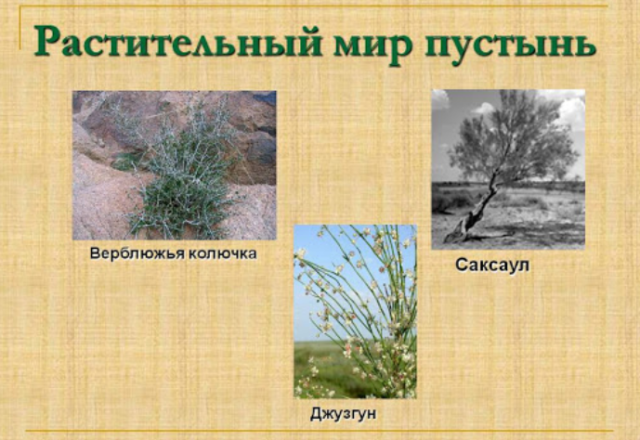 Растительный мир пустынь

Верблюжья колючка

Саксаул

Джузгун